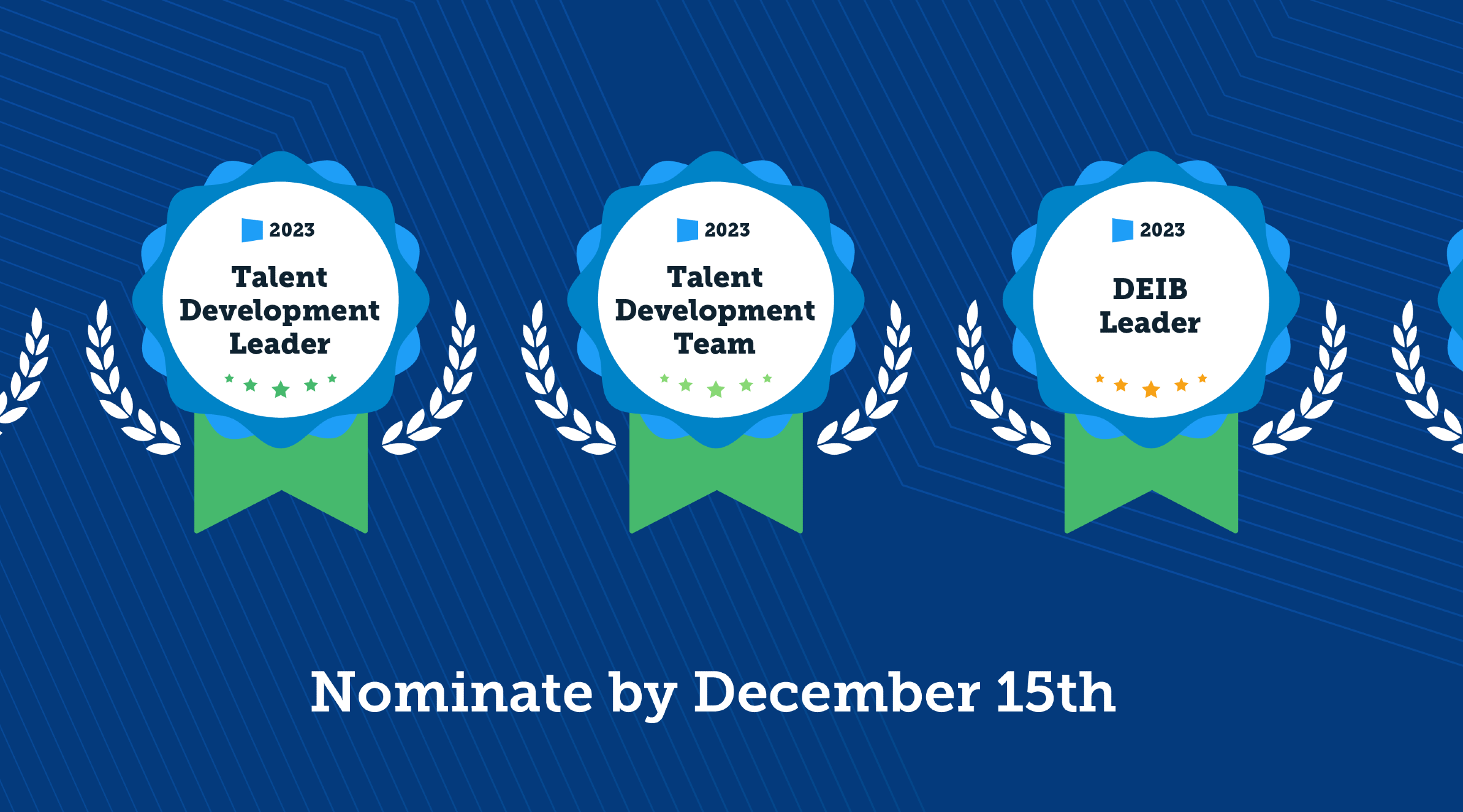 2023
Talent Development Leader

2023
Talent Development Team

2023
DEIB Leader

Nominate by December 15th